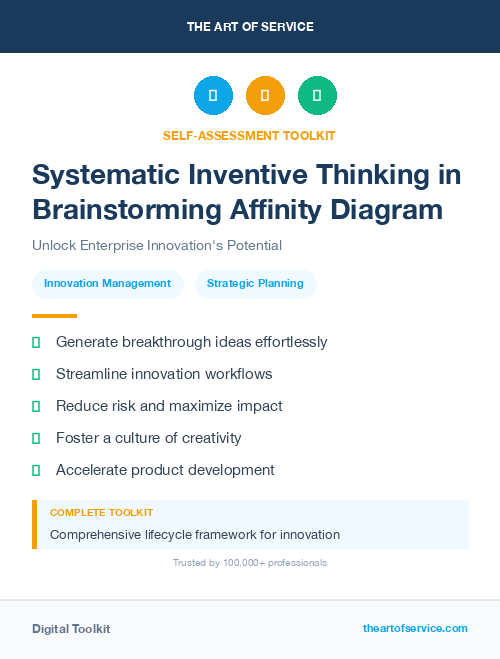 THE ART OF SERVICE

SELF-ASSESSMENT TOOLKIT

Systematic Inventive Thinking in Brainstorming Affinity Diagram

Unlock Enterprise Innovation's Potential

Innovation Management

Strategic Planning

Generate breakthrough ideas effortlessly

Streamline innovation workflows

Reduce risk and maximize impact

Foster a culture of creativity

Accelerate product development

COMPLETE TOOLKIT

Comprehensive lifecycle framework for innovation

Trusted by 100,000+ professionals

Digital Toolkit

theartofservice.com